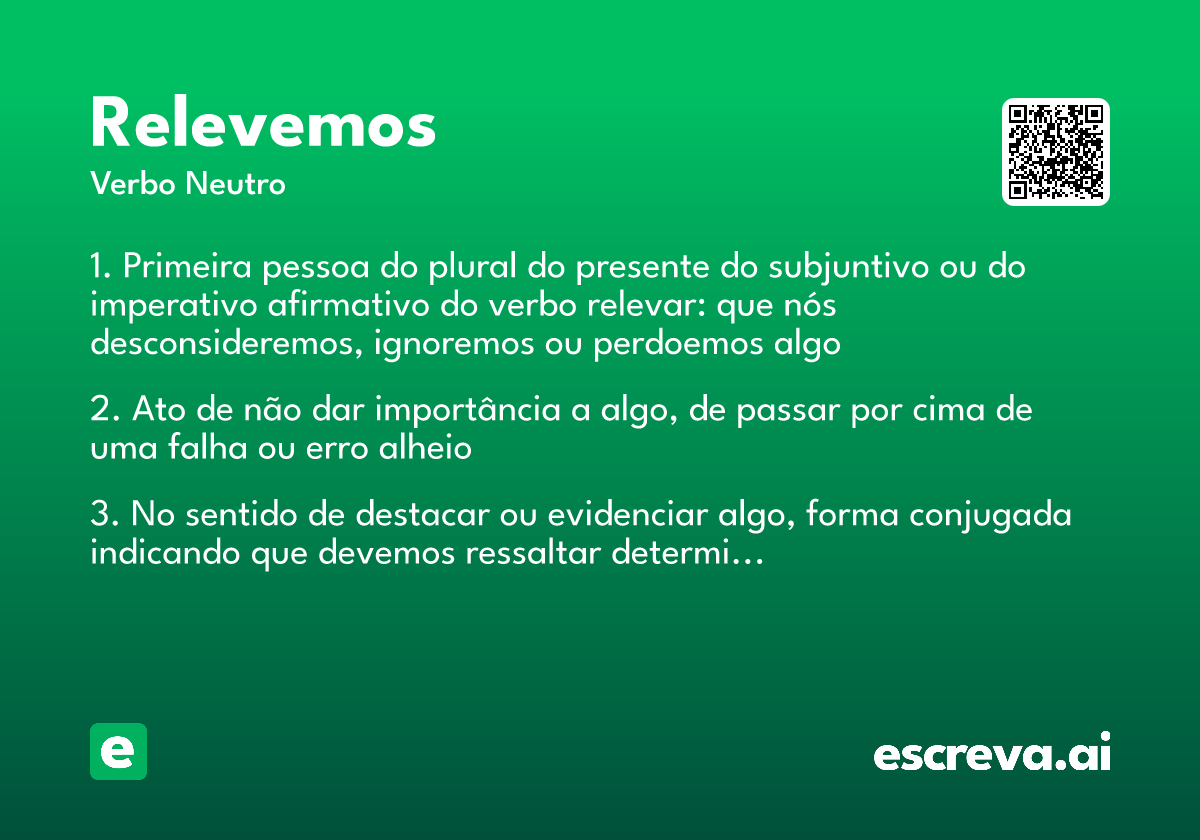 Relevemos
Verbo Neutro

1. Primeira pessoa do plural do presente do subjuntivo ou do imperativo afirmativo do verbo relevar: que nós desconsideremos, ignoremos ou perdoemos algo

2. Ato de não dar importância a algo, de passar por cima de uma falha ou erro alheio

3. No sentido de destacar ou evidenciar algo, forma conjugada indicando que devemos ressaltar determi...

e

escreva.ai